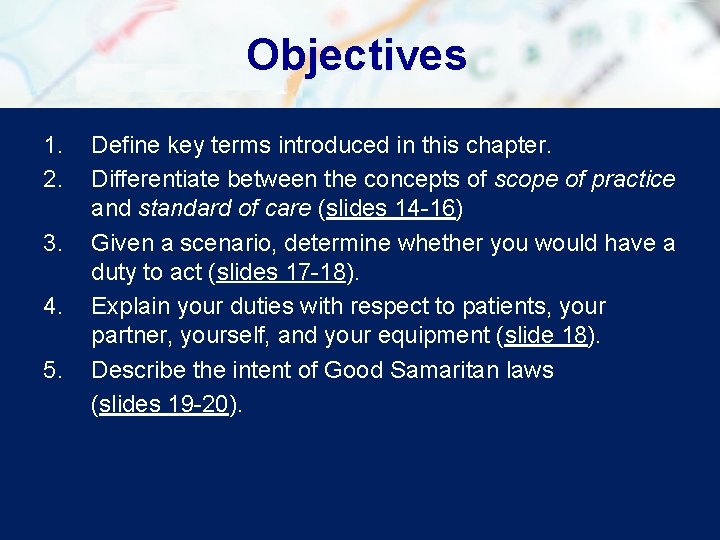 Objectives

1. Define key terms introduced in this chapter.
2. Differentiate between the concepts of scope of practice and standard of care (slides 14-16)
3. Given a scenario, determine whether you would have a duty to act (slides 17-18).
4. Explain your duties with respect to patients, your partner, yourself, and your equipment (slide 18).
5. Describe the intent of Good Samaritan laws (slides 19-20).